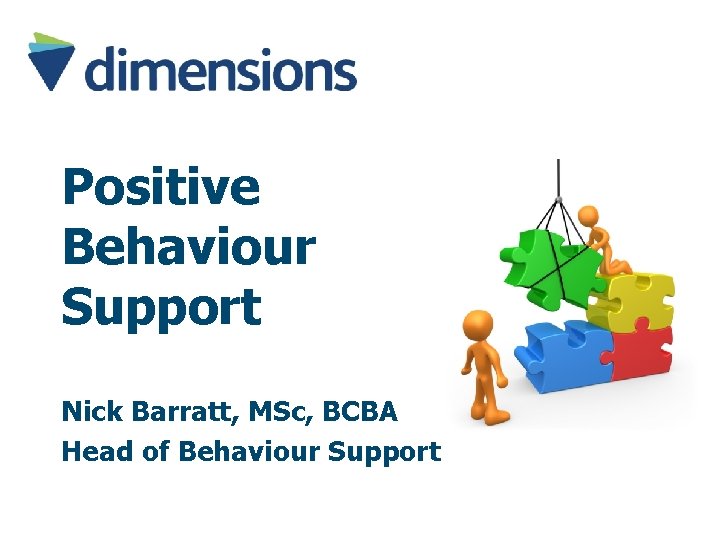 dimensions

Positive Behaviour Support

Nick Barratt, MSc, BCBA
Head of Behaviour Support